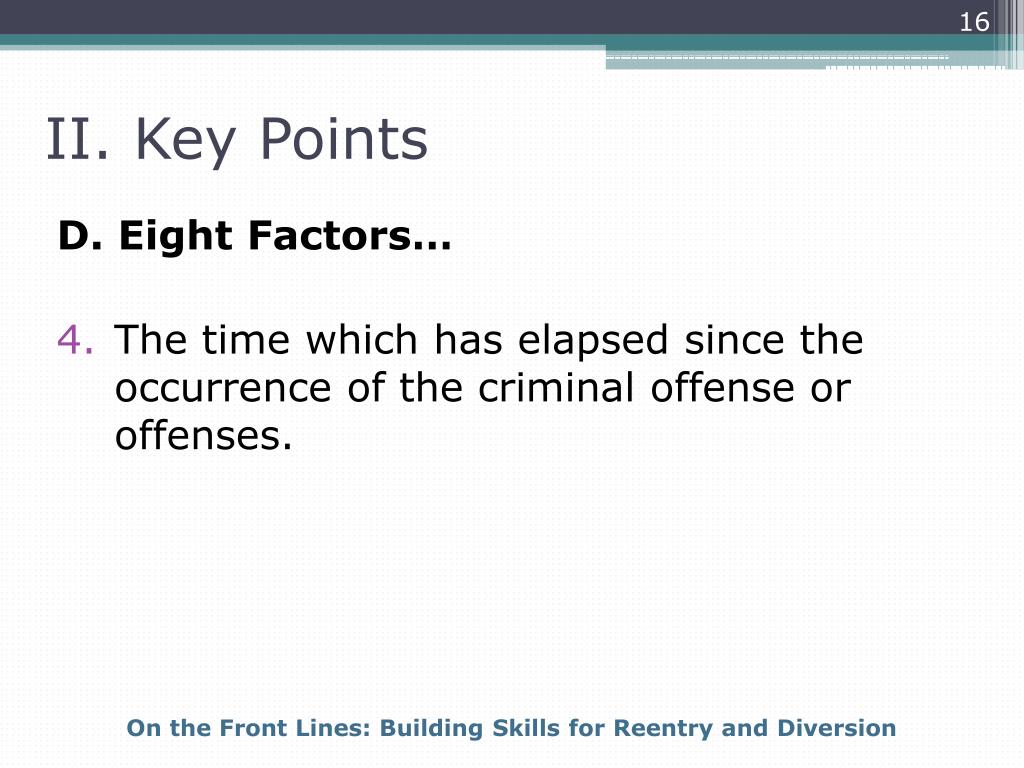 16

II. Key Points

D. Eight Factors…

4. The time which has elapsed since the occurrence of the criminal offense or offenses.

On the Front Lines: Building Skills for Reentry and Diversion